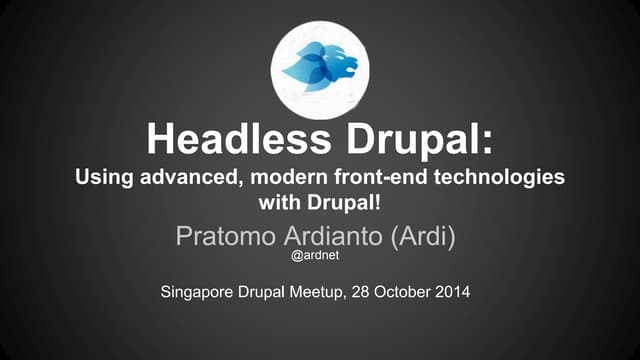 Headless Drupal:
Using advanced, modern front-end technologies with Drupal!

Pratomo Ardianto (Ardi)
@ardnet

Singapore Drupal Meetup, 28 October 2014